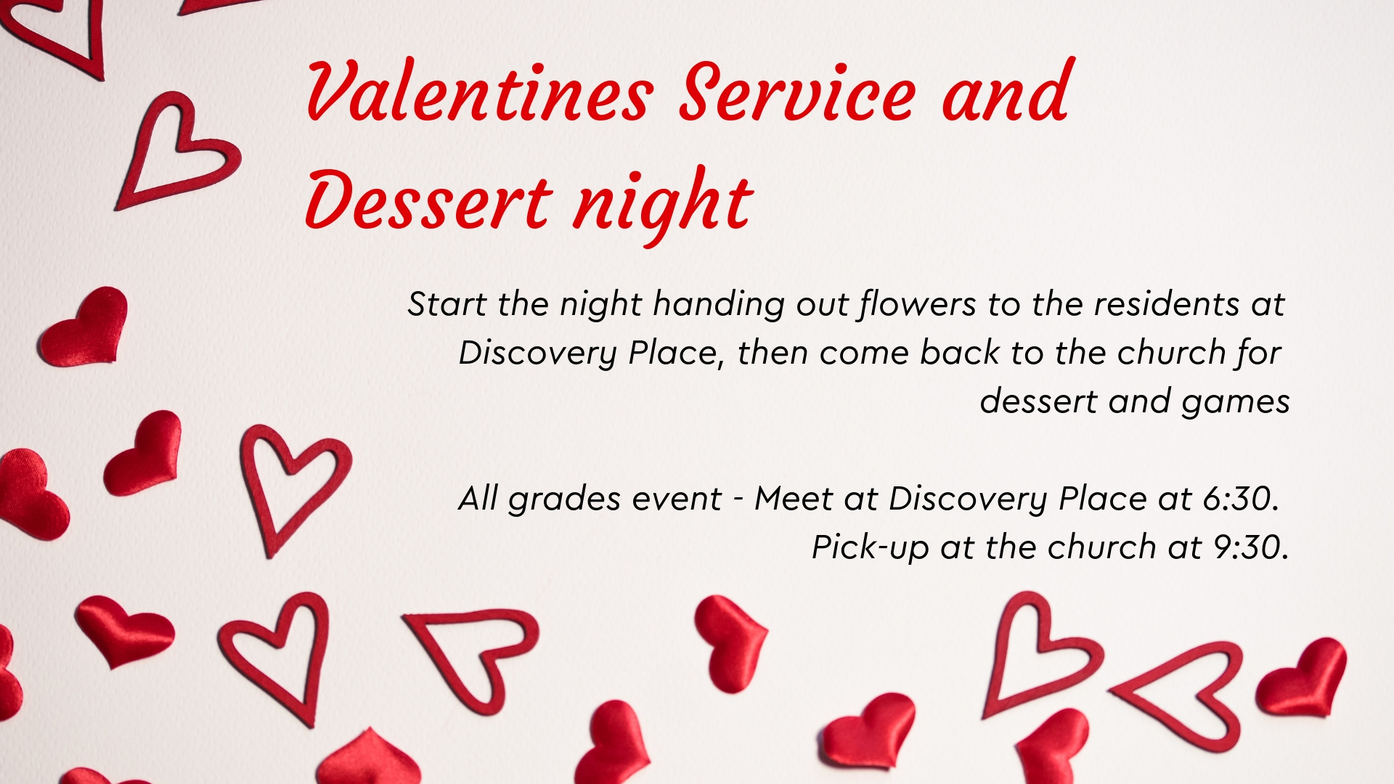 Valentines Service and Dessert night

Start the night handing out flowers to the residents at Discovery Place, then come back to the church for dessert and games

All grades event - Meet at Discovery Place at 6:30. Pick-up at the church at 9:30.